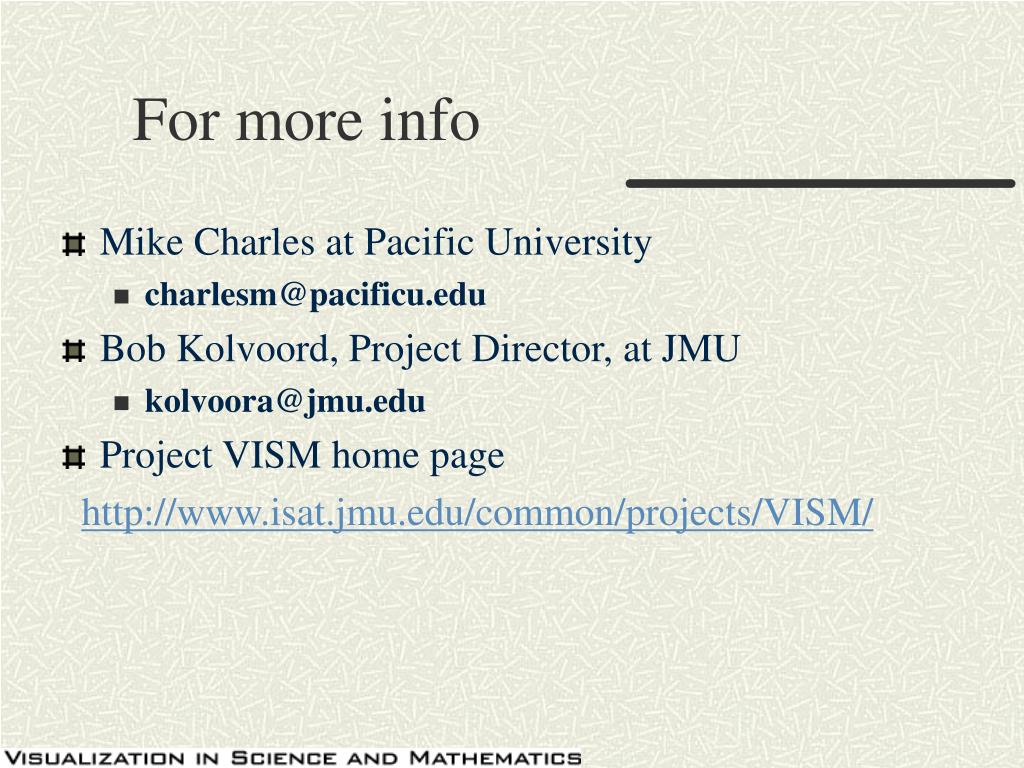 For more info

Mike Charles at Pacific University

charlesm@pacificu.edu

Bob Kolvoord, Project Director, at JMU

kolvoora@jmu.edu

Project VISM home page

http://www.isat.jmu.edu/common/projects/VISM/

VISUALIZATION IN SCIENCE AND MATHEMATICS